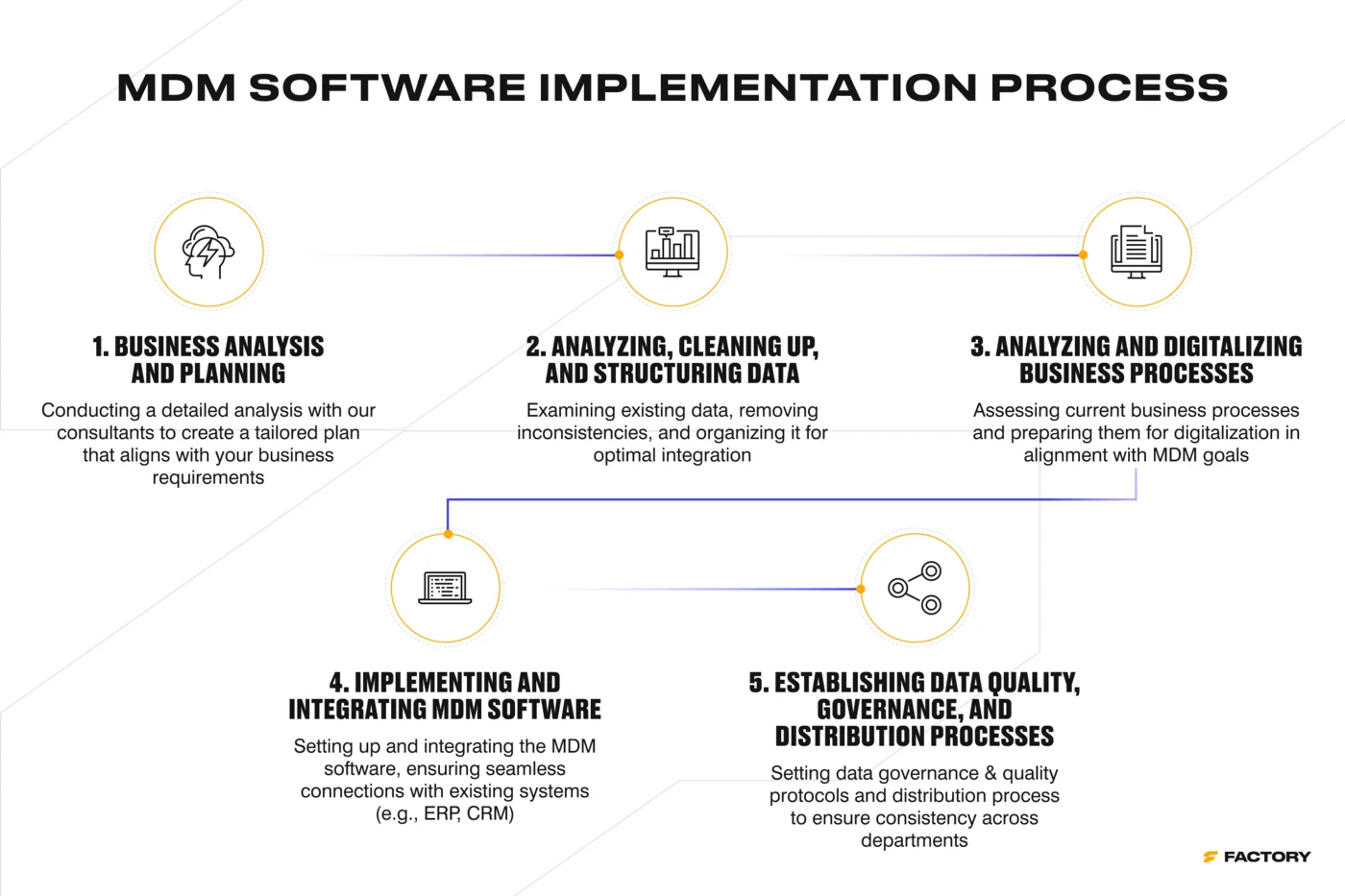 MDM SOFTWARE IMPLEMENTATION PROCESS

1. BUSINESS ANALYSIS AND PLANNING

Conducting a detailed analysis with our consultants to create a tailored plan that aligns with your business requirements

2. ANALYZING, CLEANING UP, AND STRUCTURING DATA

Examining existing data, removing inconsistencies, and organizing it for optimal integration

3. ANALYZING AND DIGITALIZING BUSINESS PROCESSES

Assessing current business processes and preparing them for digitalization in alignment with MDM goals

4. IMPLEMENTING AND INTEGRATING MDM SOFTWARE

Setting up and integrating the MDM software, ensuring seamless connections with existing systems (e.g., ERP, CRM)

5. ESTABLISHING DATA QUALITY, GOVERNANCE, AND DISTRIBUTION PROCESSES

Setting data governance & quality protocols and distribution process to ensure consistency across departments

FACTORY